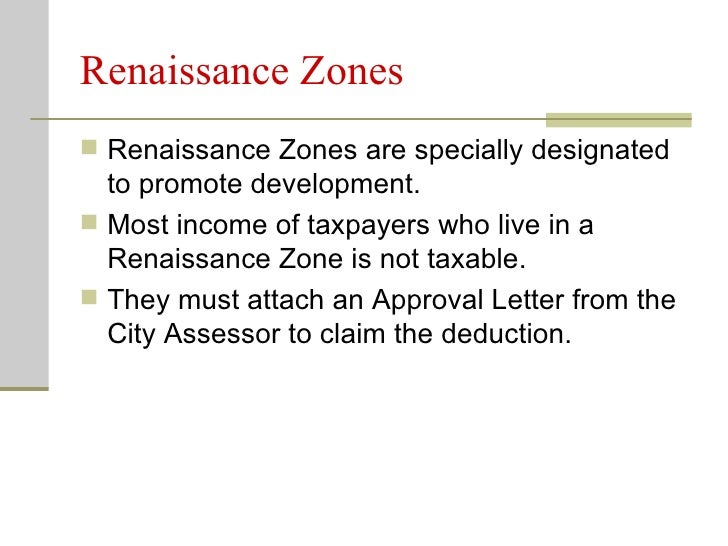 Renaissance Zones

Renaissance Zones are specially designated to promote development.

Most income of taxpayers who live in a Renaissance Zone is not taxable.

They must attach an Approval Letter from the City Assessor to claim the deduction.